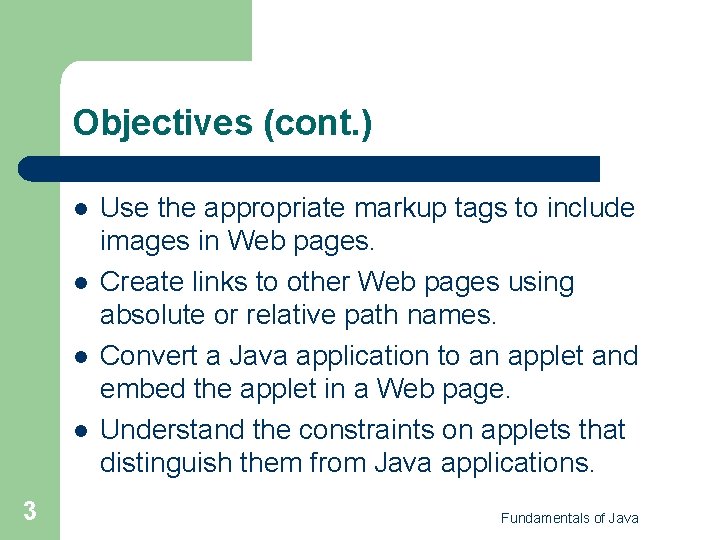 Objectives (cont.)

- Use the appropriate markup tags to include images in Web pages.
- Create links to other Web pages using absolute or relative path names.
- Convert a Java application to an applet and embed the applet in a Web page.
- Understand the constraints on applets that distinguish them from Java applications.

3

Fundamentals of Java